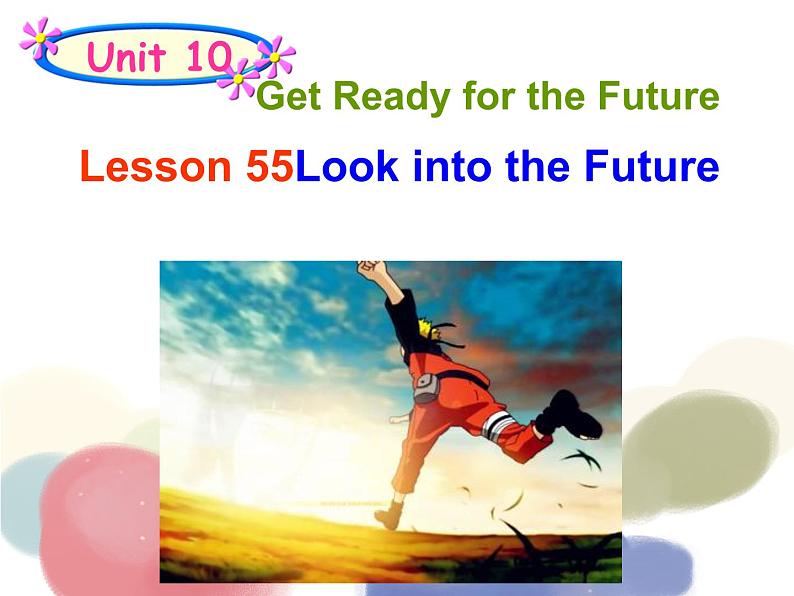 Unit 10

Get Ready for the Future

Lesson 55Look into the Future